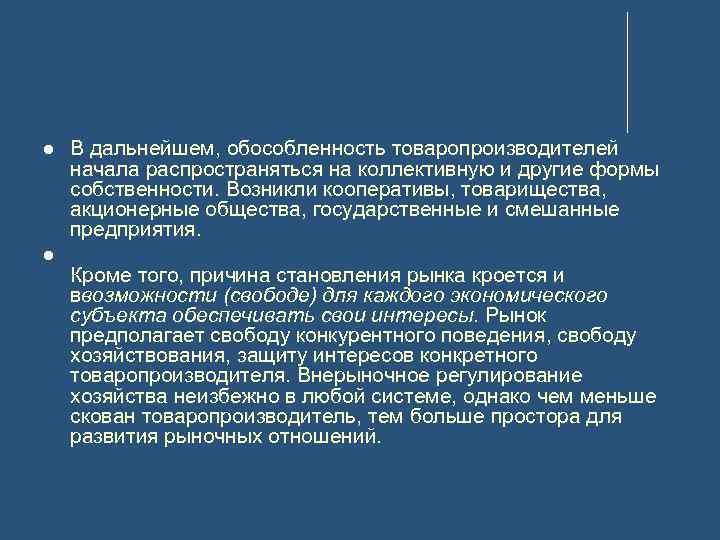 ● В дальнейшем, обособленность товаропроизводителей начала распространяться на коллективную и другие формы собственности. Возникли кооперативы, товарищества, акционерные общества, государственные и смешанные предприятия.

●

Кроме того, причина становления рынка кроется и ввозможности (свободе) для каждого экономического субъекта обеспечивать свои интересы. Рынок предполагает свободу конкурентного поведения, свободу хозяйствования, защиту интересов конкретного товаропроизводителя. Внерыночное регулирование хозяйства неизбежно в любой системе, однако чем меньше скован товаропроизводитель, тем больше простора для развития рыночных отношений.